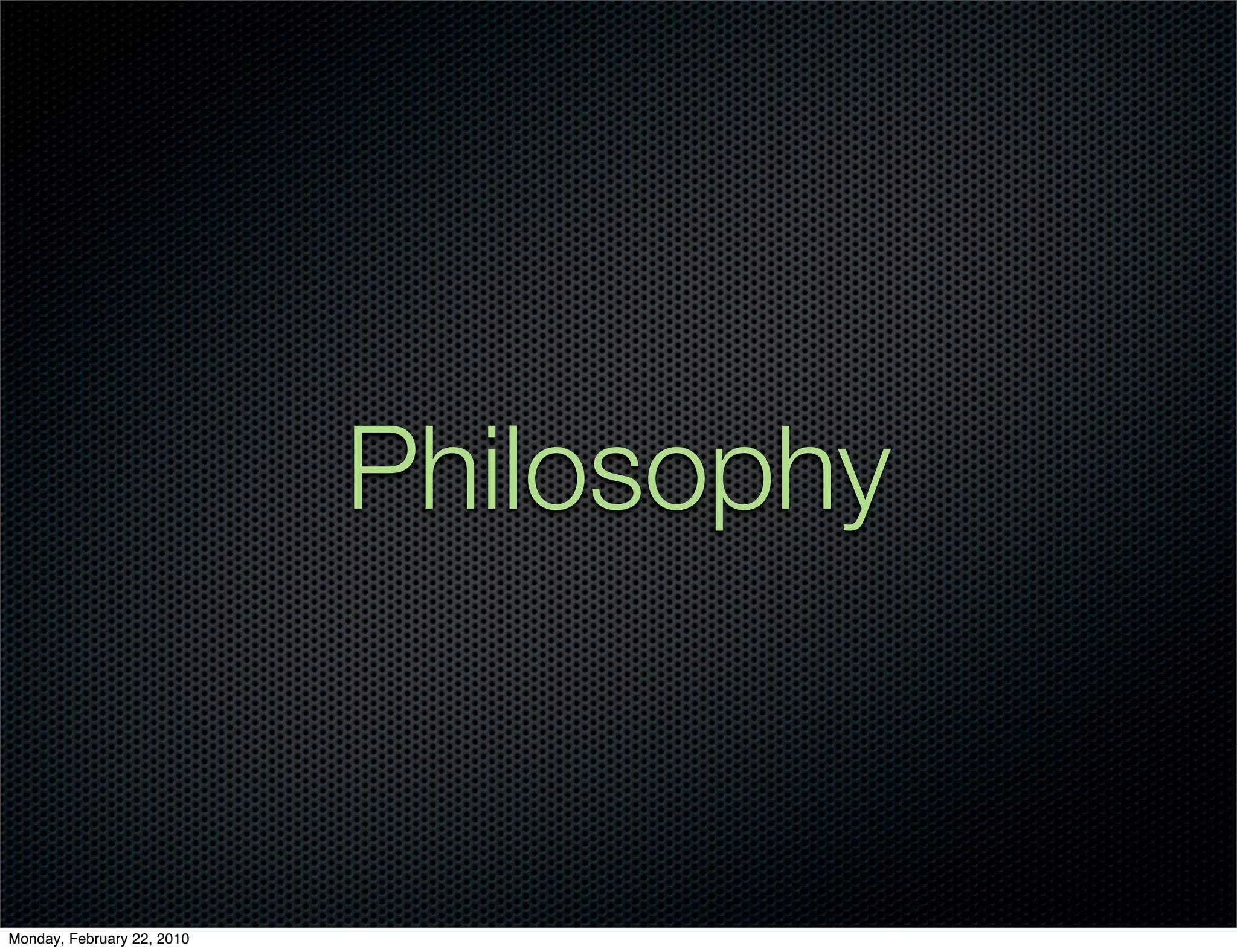 Philosophy

Monday, February 22, 2010